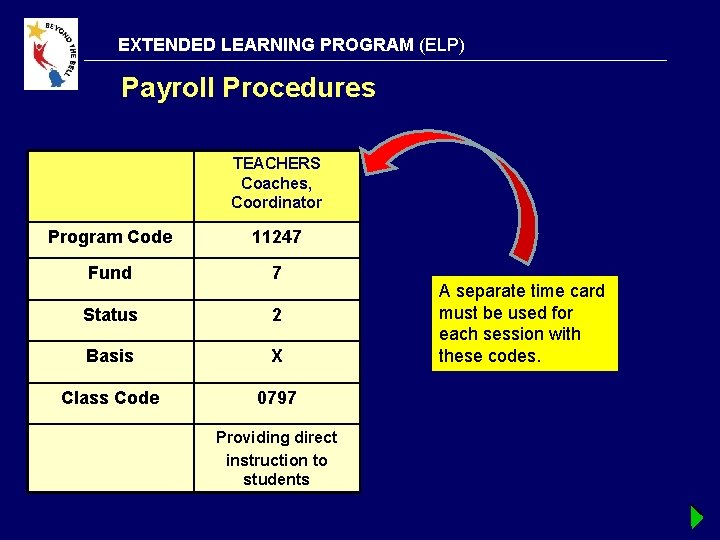 BEYOND THE BELL

EXTENDED LEARNING PROGRAM (ELP)

Payroll Procedures

| | TEACHERS Coaches, Coordinator |
|---|---|
| Program Code | 11247 |
| Fund | 7 |
| Status | 2 |
| Basis | X |
| Class Code | 0797 |
| | Providing direct instruction to students |

A separate time card must be used for each session with these codes.